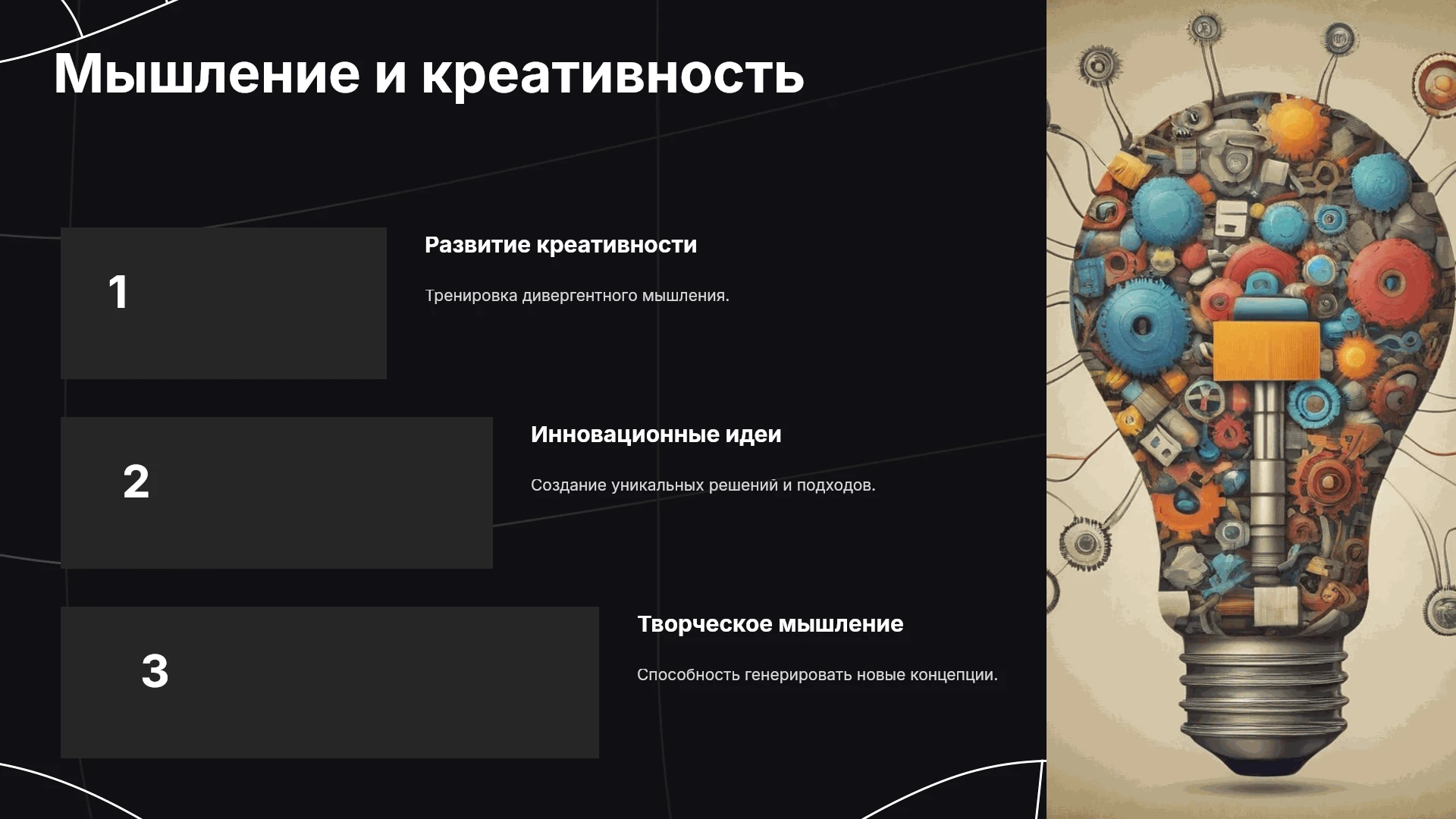 Мышление и креативность

1

Развитие креативности

Тренировка дивергентного мышления.

2

Инновационные идеи

Создание уникальных решений и подходов.

3

Творческое мышление

Способность генерировать новые концепции.